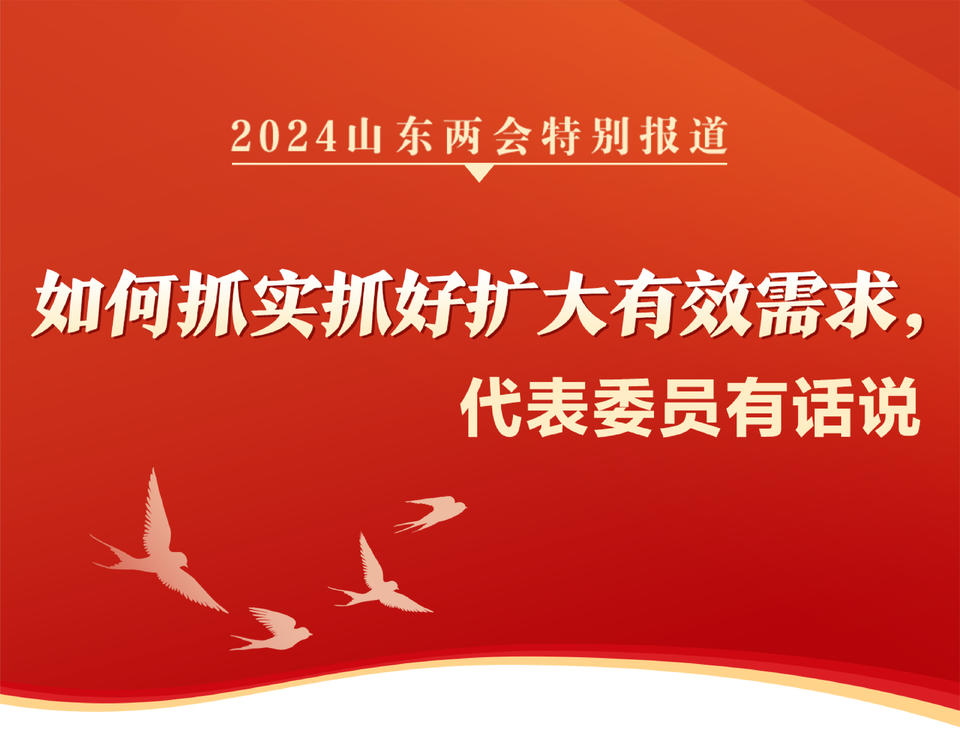 2024山东两会特别报道

如何抓实抓好扩大有效需求，

代表委员有话说